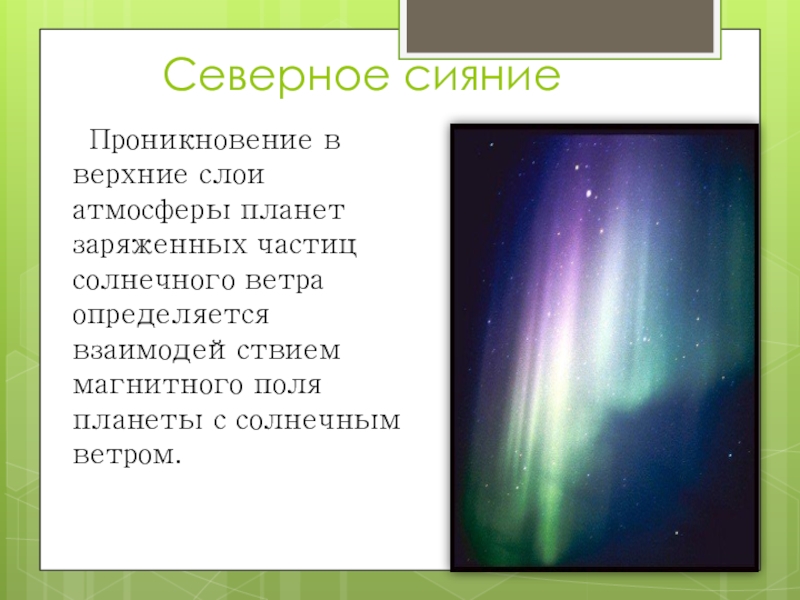 Северное сияние

Проникновение в верхние слои атмосферы планет заряженных частиц солнечного ветра определяется взаимодей ствием магнитного поля планеты с солнечным ветром.